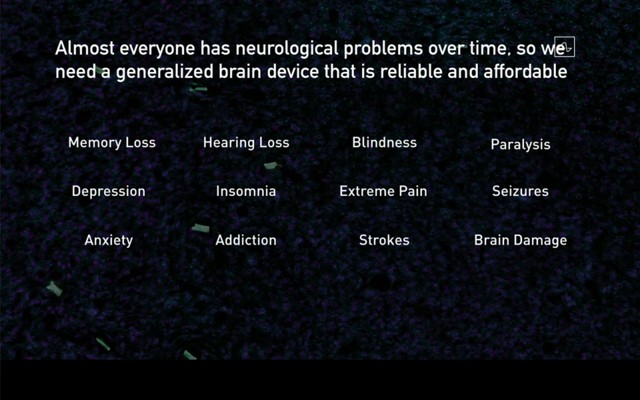 Almost everyone has neurological problems over time, so we need a generalized brain device that is reliable and affordable

Memory Loss Hearing Loss Blindness Paralysis

Depression Insomnia Extreme Pain Seizures

Anxiety Addiction Strokes Brain Damage